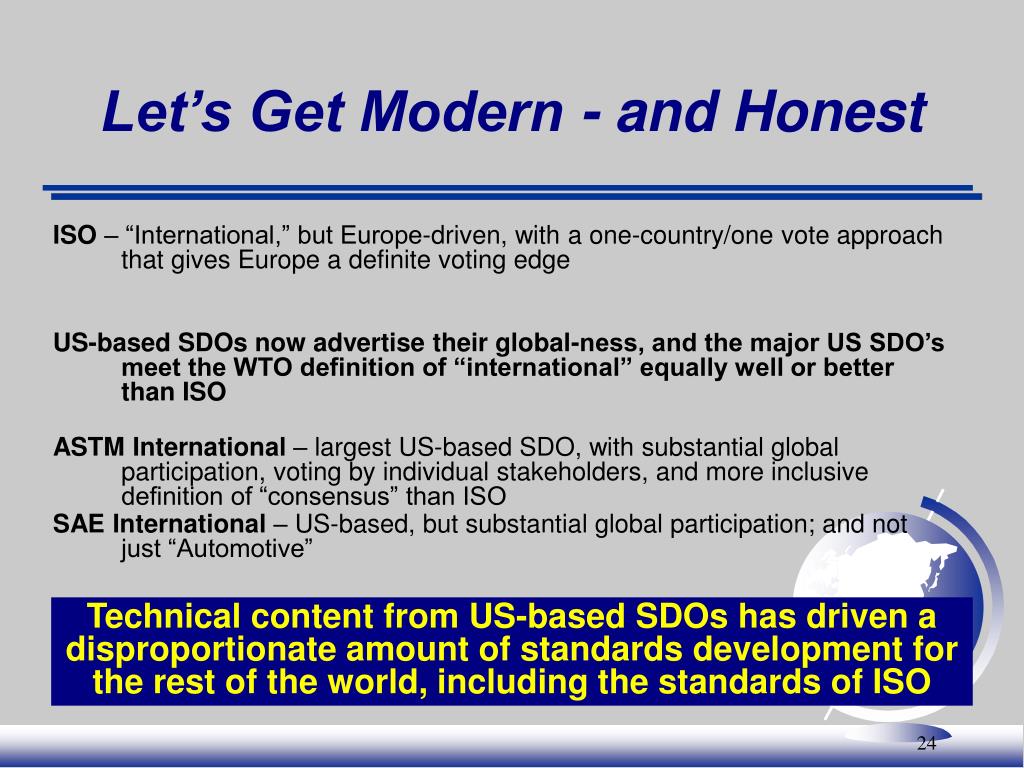 Let’s Get Modern - and Honest

ISO – “International,” but Europe-driven, with a one-country/one vote approach that gives Europe a definite voting edge

US-based SDOs now advertise their global-ness, and the major US SDO’s meet the WTO definition of “international” equally well or better than ISO

ASTM International – largest US-based SDO, with substantial global participation, voting by individual stakeholders, and more inclusive definition of “consensus” than ISO

SAE International – US-based, but substantial global participation; and not just “Automotive”

Technical content from US-based SDOs has driven a disproportionate amount of standards development for the rest of the world, including the standards of ISO

24